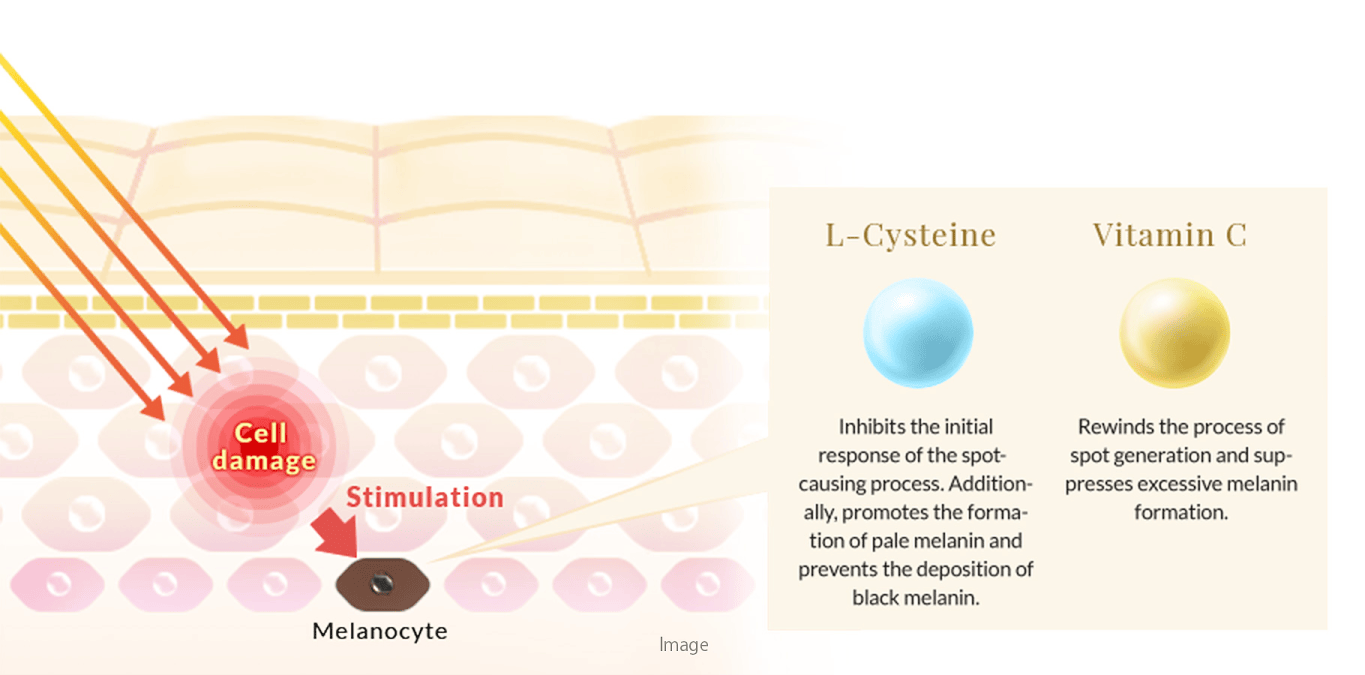 Cell damage

Stimulation

Melanocyte

Image

L-Cysteine

Inhibits the initial response of the spot-causing process. Additionally, promotes the formation of pale melanin and prevents the deposition of black melanin.

Vitamin C

Rewinds the process of spot generation and suppresses excessive melanin formation.